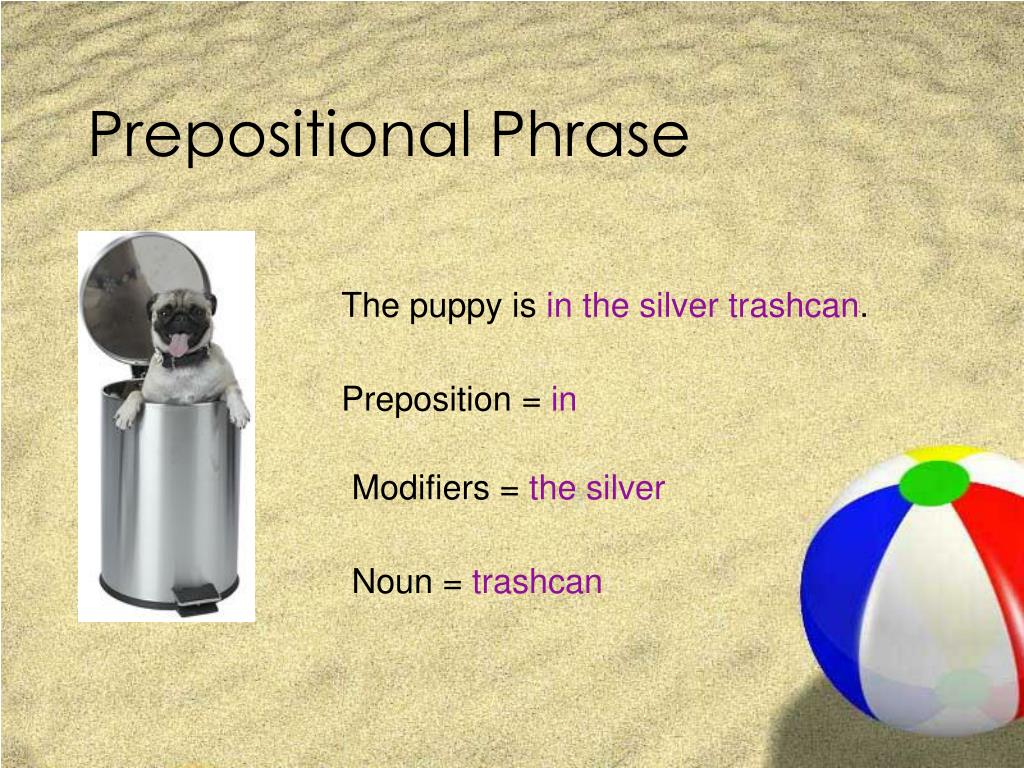 Prepositional Phrase

The puppy is in the silver trashcan.

Preposition = in

Modifiers = the silver

Noun = trashcan